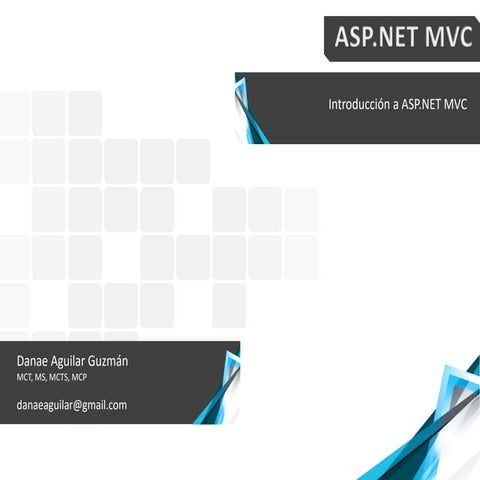 ASP.NET MVC

Introducción a ASP.NET MVC

Danae Aguilar Guzmán
MCT, MS, MCTS, MCP

danaeaguilar@gmail.com